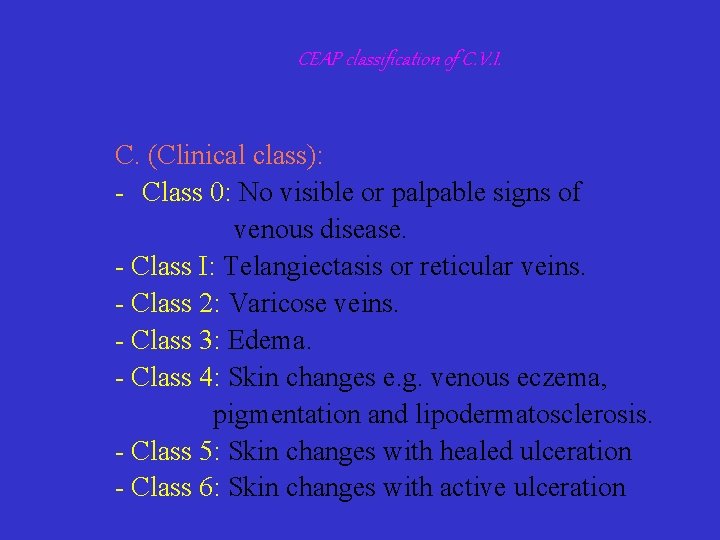 CEAP classification of C.V.I.

C. (Clinical class):
- Class 0: No visible or palpable signs of venous disease.
- Class I: Telangiectasis or reticular veins.
- Class 2: Varicose veins.
- Class 3: Edema.
- Class 4: Skin changes e.g. venous eczema, pigmentation and lipodermatosclerosis.
- Class 5: Skin changes with healed ulceration
- Class 6: Skin changes with active ulceration